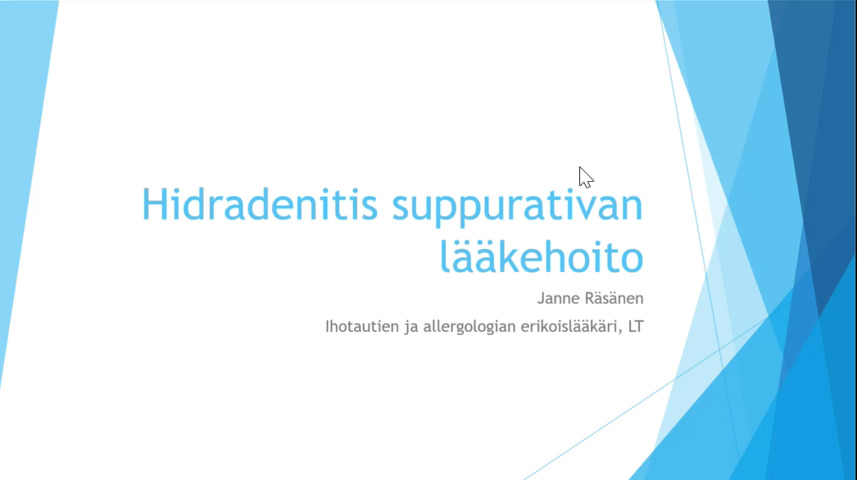 Hidradenitis suppurativan lääkehoito

Janne Räsänen

Ihotautien ja allergologian erikoislääkäri, LT